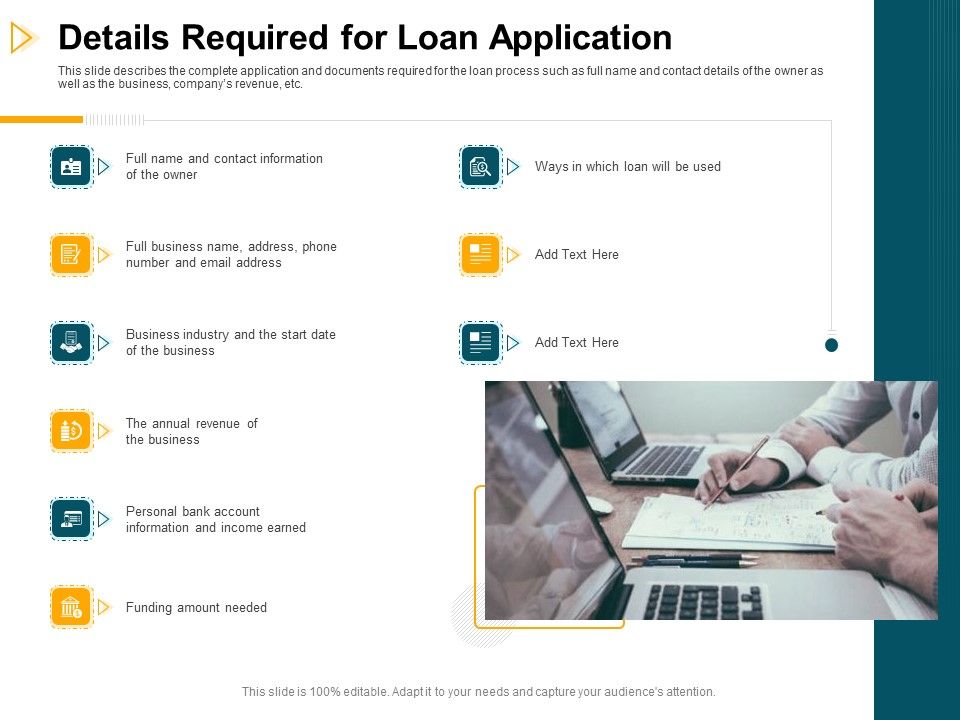 Details Required for Loan Application

This slide describes the complete application and documents required for the loan process such as full name and contact details of the owner as well as the business, company's revenue, etc.

Full name and contact information of the owner

Full business name, address, phone number and email address

Business industry and the start date of the business

The annual revenue of the business

Personal bank account information and income earned

Funding amount needed

Ways in which loan will be used

Add Text Here

Add Text Here

This slide is 100% editable. Adapt it to your needs and capture your audience's attention.